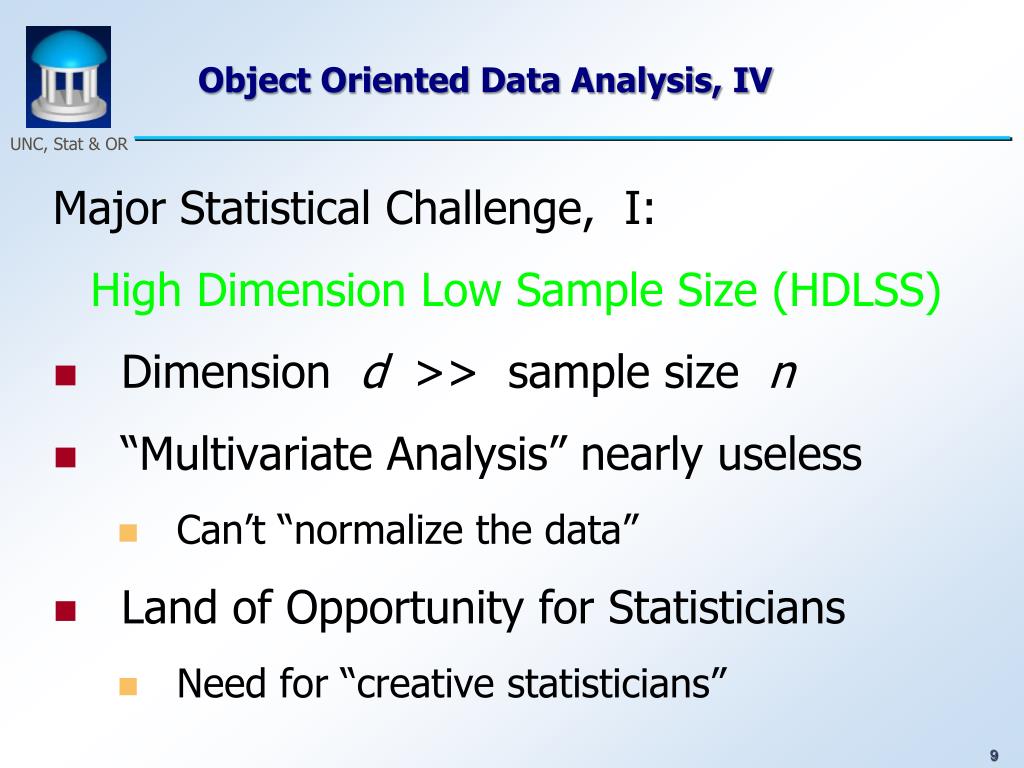 Object Oriented Data Analysis, IV

UNC, Stat & OR

Major Statistical Challenge, I:

High Dimension Low Sample Size (HDLSS)

- Dimension $d$ >> sample size $n$
- “Multivariate Analysis” nearly useless
  - Can’t “normalize the data”
- Land of Opportunity for Statisticians
  - Need for “creative statisticians”

9